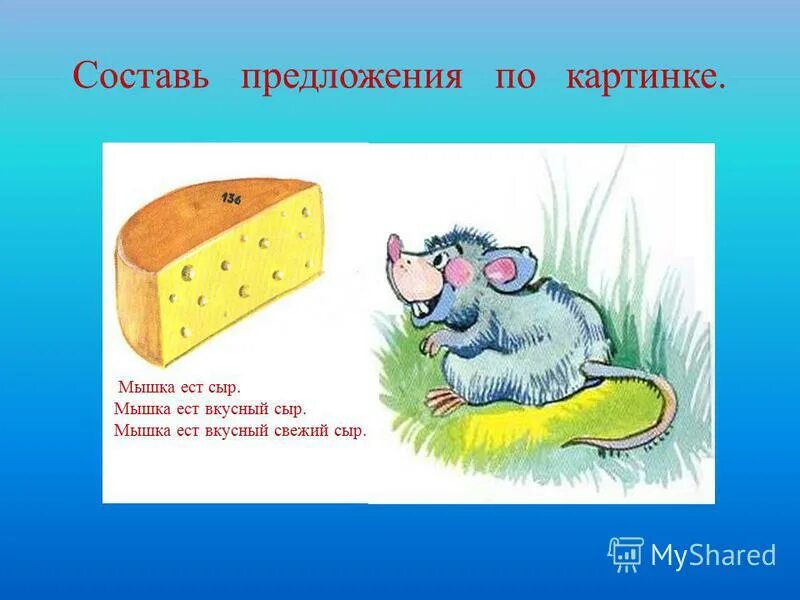 Составь предложения по картинке.

136

Мышка ест сыр.
Мышка ест вкусный сыр.
Мышка ест вкусный свежий сыр.

MyShared